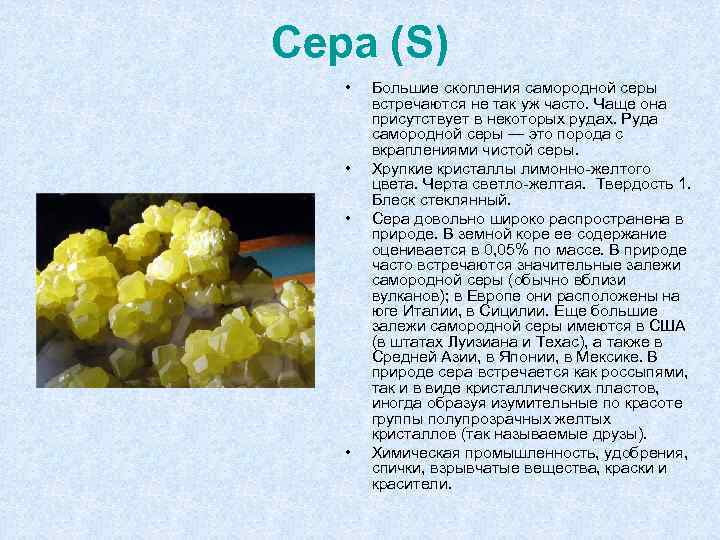 Сера (S)

• Большие скопления самородной серы встречаются не так уж часто. Чаще она присутствует в некоторых рудах. Руда самородной серы — это порода с вкраплениями чистой серы.

• Хрупкие кристаллы лимонно-желтого цвета. Черта светло-желтая. Твердость 1. Блеск стеклянный.

• Сера довольно широко распространена в природе. В земной коре ее содержание оценивается в 0,05% по массе. В природе часто встречаются значительные залежи самородной серы (обычно вблизи вулканов); в Европе они расположены на юге Италии, в Сицилии. Еще большие залежи самородной серы имеются в США (в штатах Луизиана и Техас), а также в Средней Азии, в Японии, в Мексике. В природе сера встречается как россыпями, так и в виде кристаллических пластов, иногда образуя изумительные по красоте группы полупрозрачных желтых кристаллов (так называемые друзы).

• Химическая промышленность, удобрения, спички, взрывчатые вещества, краски и красители.